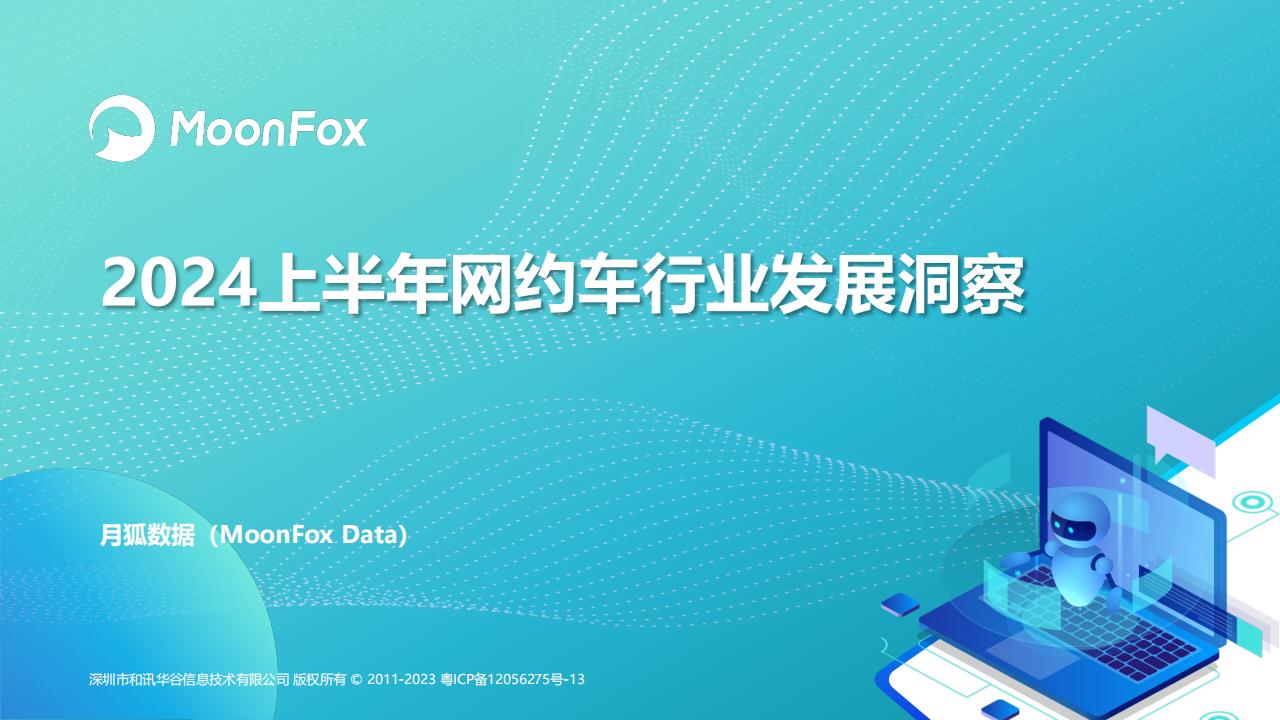 MoonFox

2024上半年网约车行业发展洞察

月狐数据（MoonFox Data)

深圳市和讯华谷信息技术有限公司 版权所有 © 2011-2023 粤ICP备12056275号-13